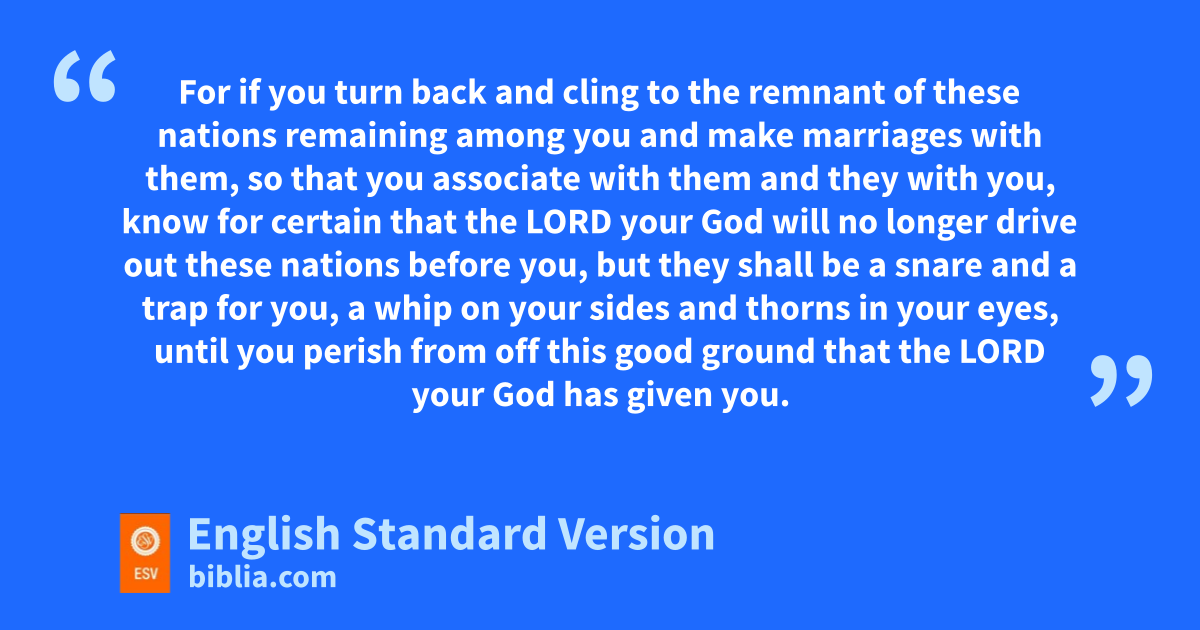 “ For if you turn back and cling to the remnant of these nations remaining among you and make marriages with them, so that you associate with them and they with you, know for certain that the LORD your God will no longer drive out these nations before you, but they shall be a snare and a trap for you, a whip on your sides and thorns in your eyes, until you perish from off this good ground that the LORD your God has given you. ”

ESV

English Standard Version
biblia.com